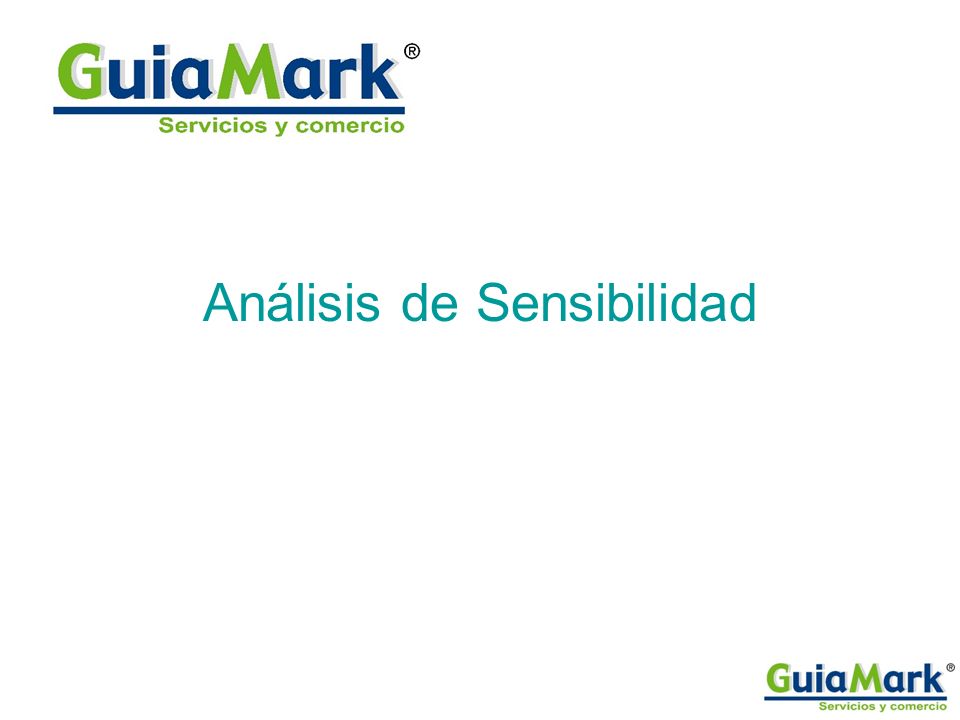 GuiaMark®
Servicios y comercio

Análisis de Sensibilidad

GuiaMark®
Servicios y comercio